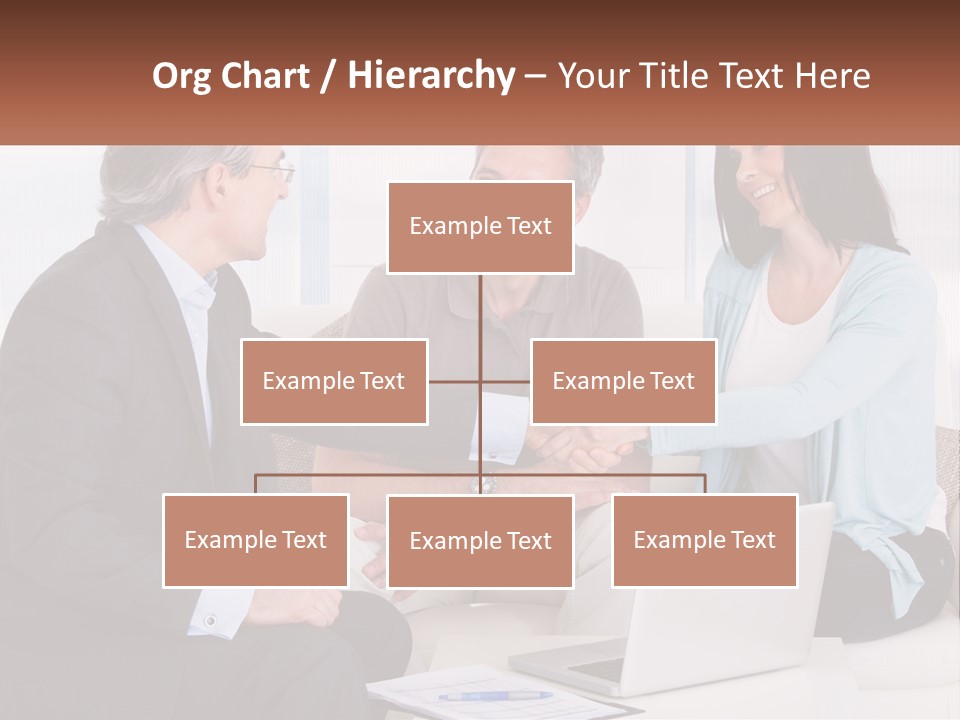 Org Chart / Hierarchy – Your Title Text Here

Example Text

Example Text

Example Text

Example Text

Example Text

Example Text